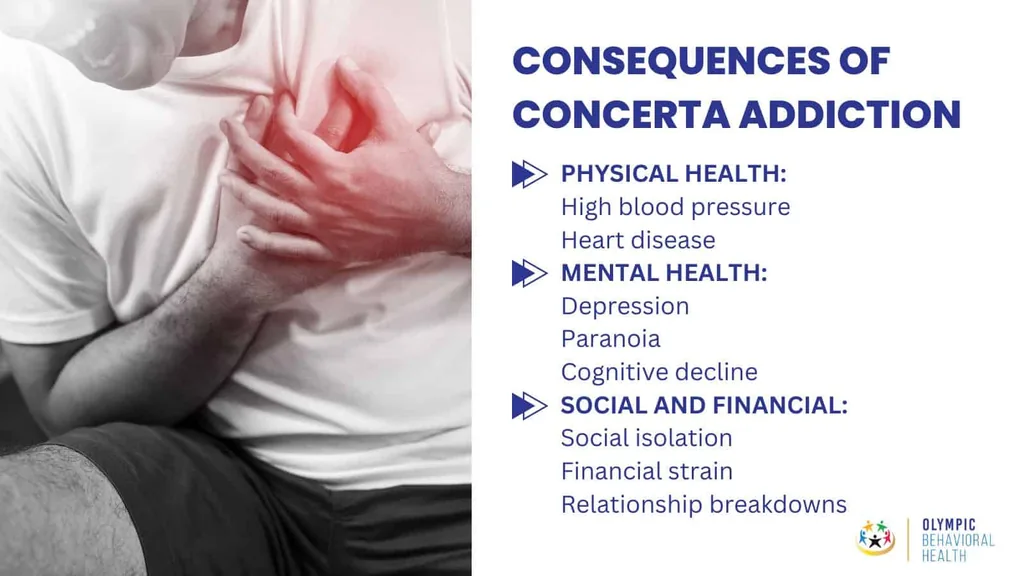 CONSEQUENCES OF CONCERTA ADDICTION

PHYSICAL HEALTH:
High blood pressure
Heart disease

MENTAL HEALTH:
Depression
Paranoia
Cognitive decline

SOCIAL AND FINANCIAL:
Social isolation
Financial strain
Relationship breakdowns

OLYMPIC
BEHAVIORAL
HEALTH